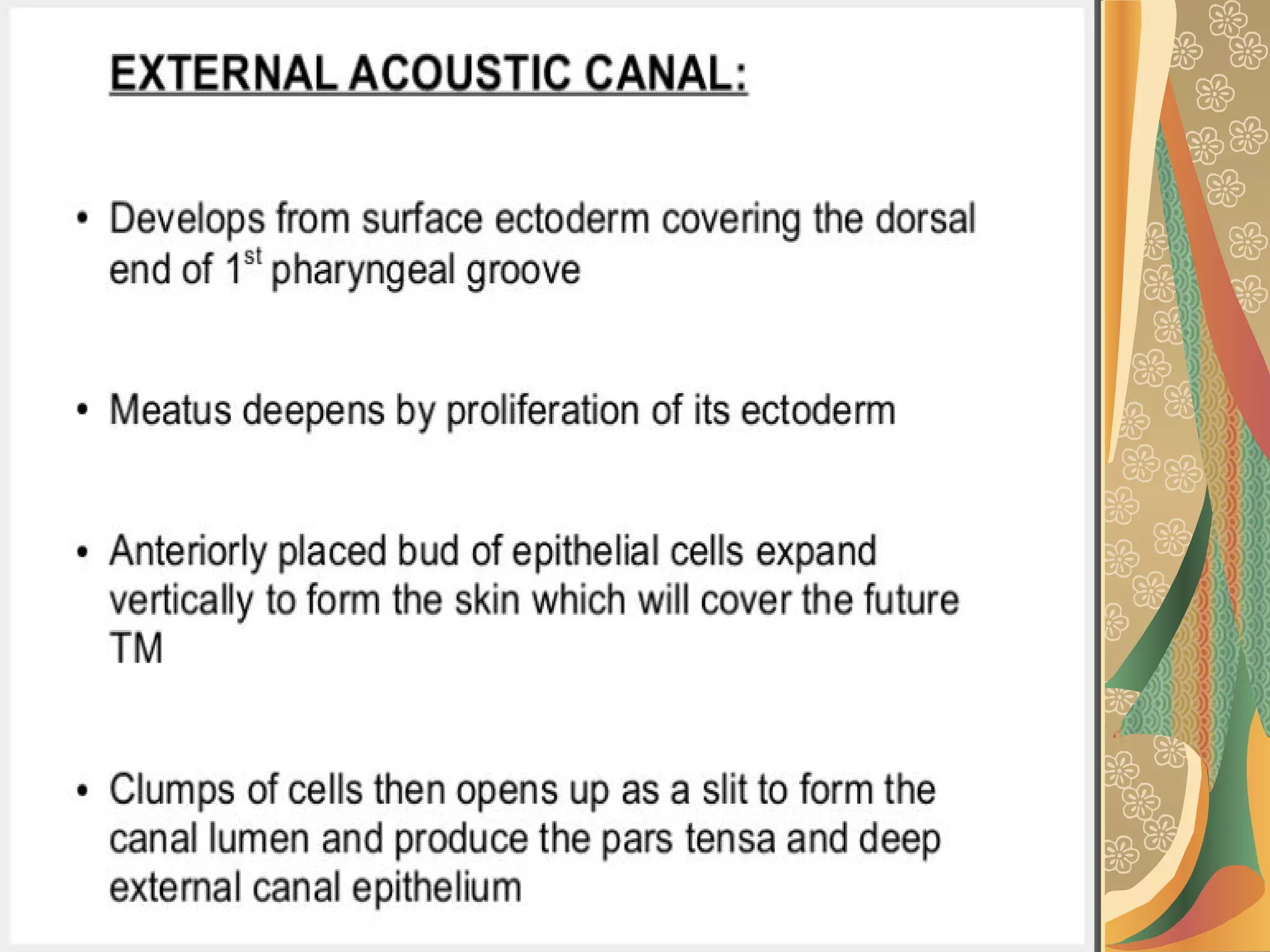 EXTERNAL ACOUSTIC CANAL:

• Develops from surface ectoderm covering the dorsal end of 1$^{st}$ pharyngeal groove

• Meatus deepens by proliferation of its ectoderm

• Anteriorly placed bud of epithelial cells expand vertically to form the skin which will cover the future TM

• Clumps of cells then opens up as a slit to form the canal lumen and produce the pars tensa and deep external canal epithelium